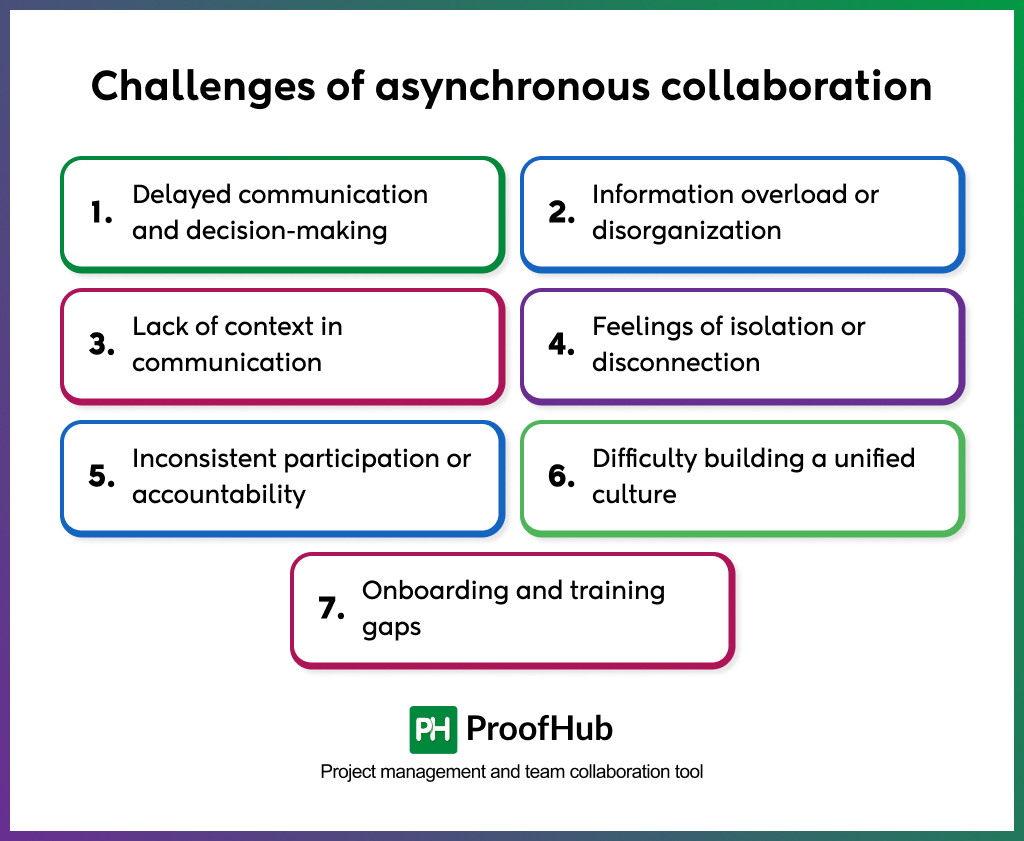 Challenges of asynchronous collaboration

1. Delayed communication and decision-making

2. Information overload or disorganization

3. Lack of context in communication

4. Feelings of isolation or disconnection

5. Inconsistent participation or accountability

6. Difficulty building a unified culture

7. Onboarding and training gaps

PH ProofHub

Project management and team collaboration tool